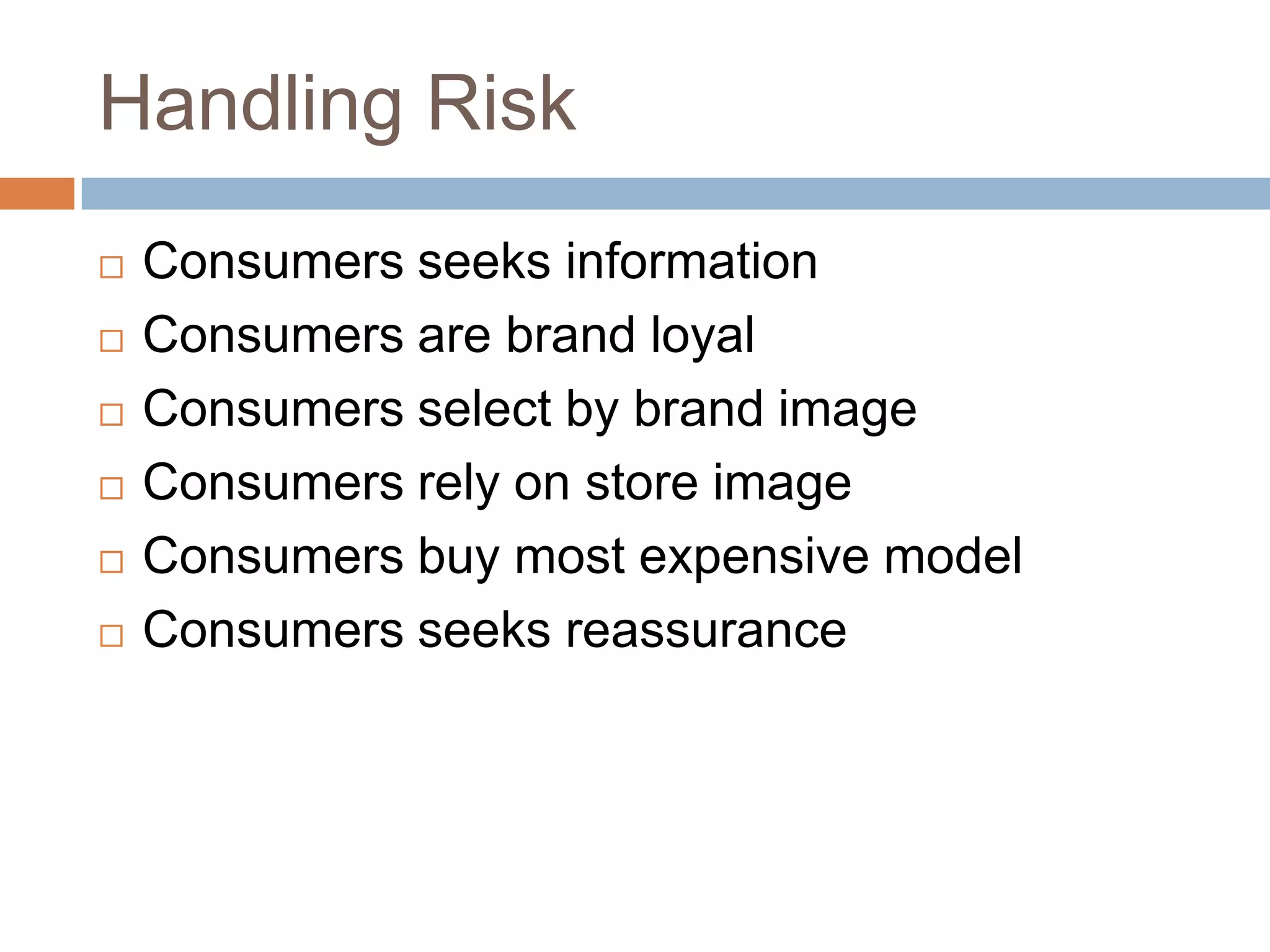 Handling Risk

□ Consumers seeks information
□ Consumers are brand loyal
□ Consumers select by brand image
□ Consumers rely on store image
□ Consumers buy most expensive model
□ Consumers seeks reassurance